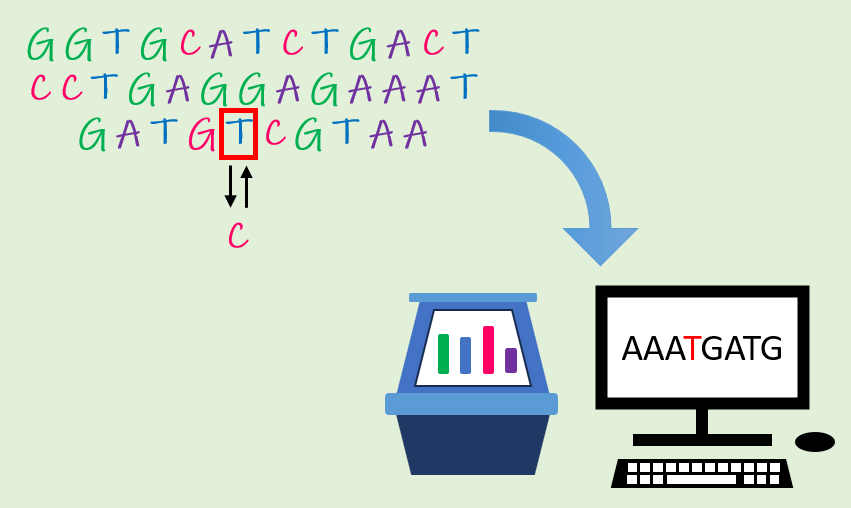 GGTGCATCTGACT
CCTGAGGAGAAAT
GATGTCGTAA

C

AAATGATG